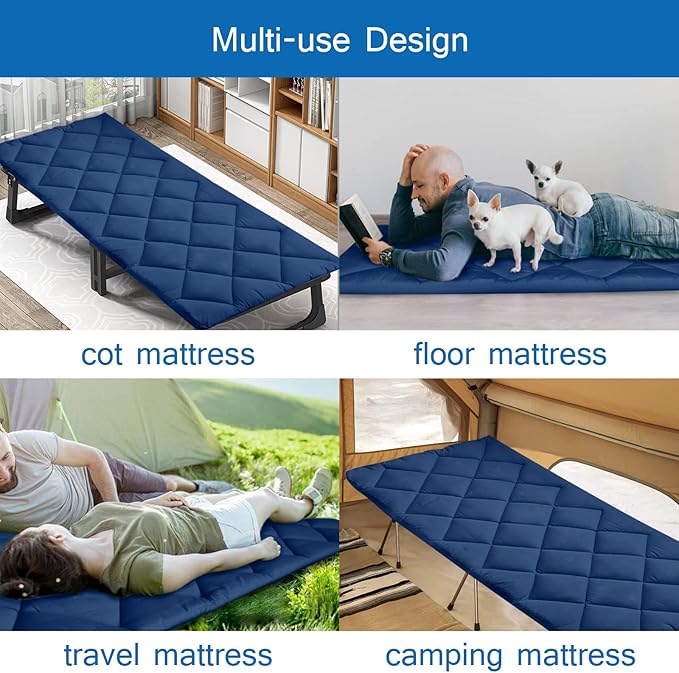 Multi-use Design

cot mattress

floor mattress

travel mattress

camping mattress